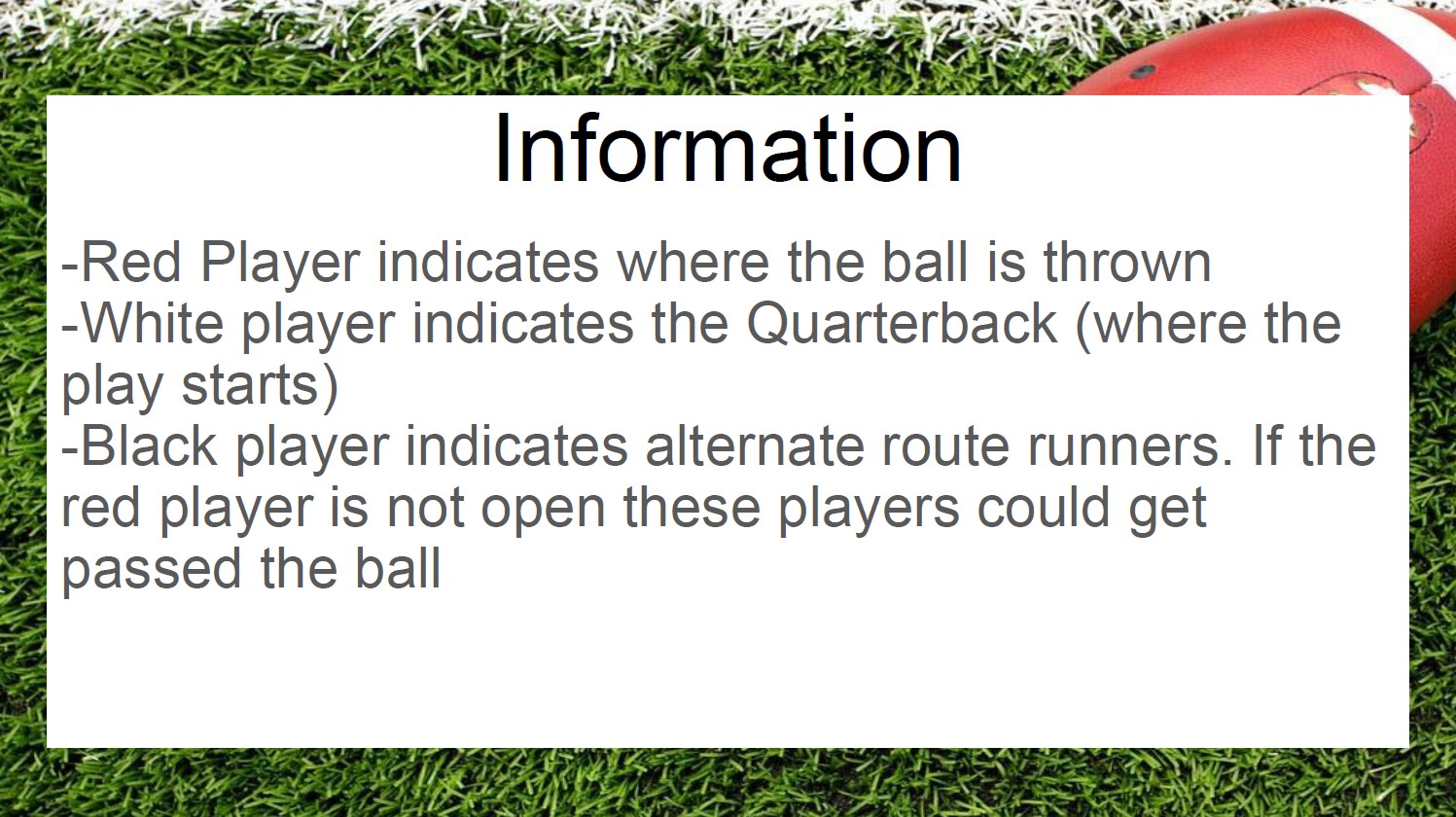 Information

-Red Player indicates where the ball is thrown
-White player indicates the Quarterback (where the play starts)
-Black player indicates alternate route runners. If the red player is not open these players could get passed the ball